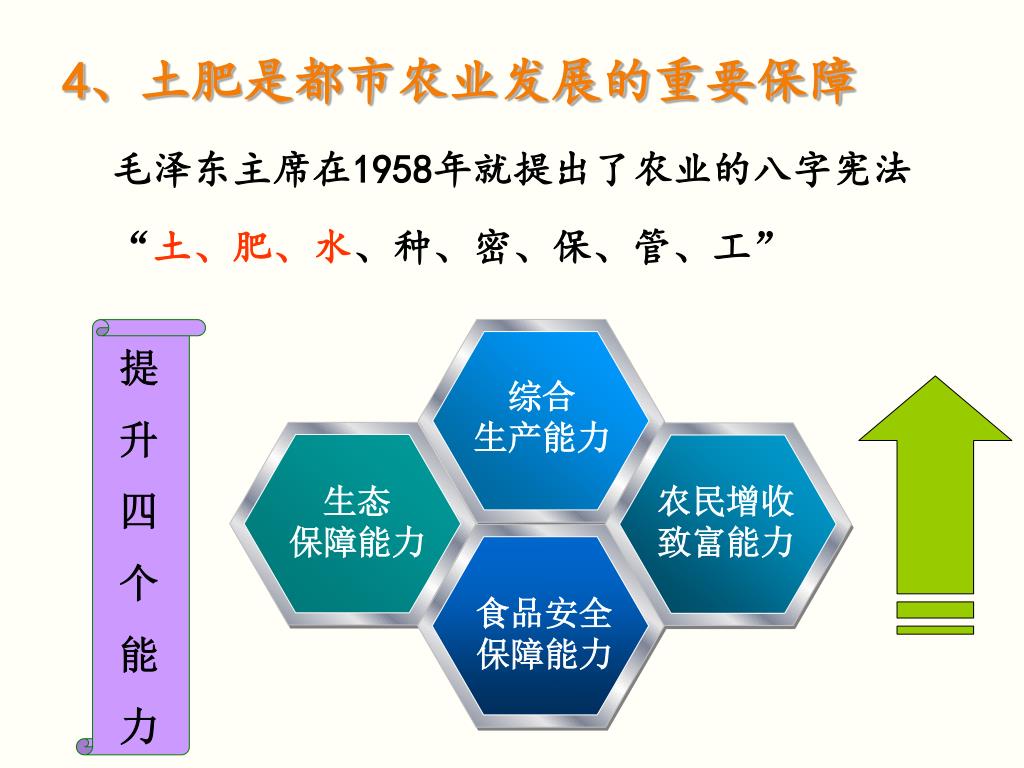 4、土肥是都市农业发展的重要保障

毛泽东主席在1958年就提出了农业的八字宪法

“土、肥、水、种、密、保、管、工”

提升四个能力

综合生产能力

生态保障能力

农民增收致富能力

食品安全保障能力